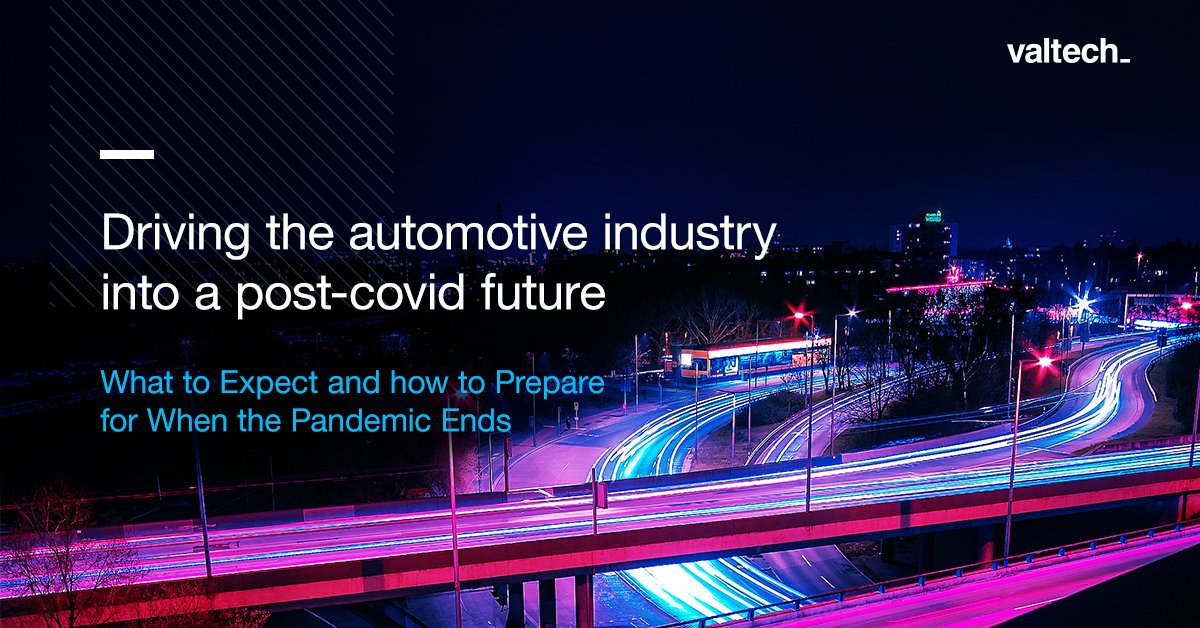 valtech_

Driving the automotive industry into a post-covid future

What to Expect and how to Prepare for When the Pandemic Ends